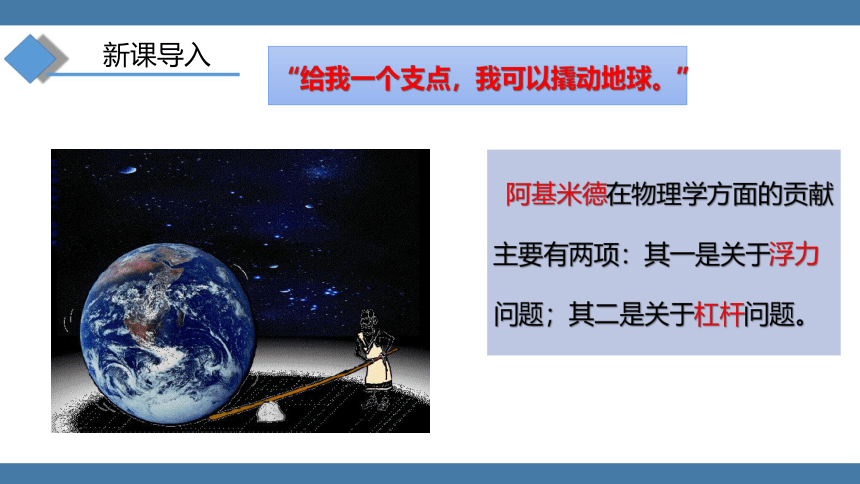 新课导入

“给我一个支点，我可以撬动地球。”

阿基米德在物理学方面的贡献主要有两项：其一是关于浮力问题；其二是关于杠杆问题。